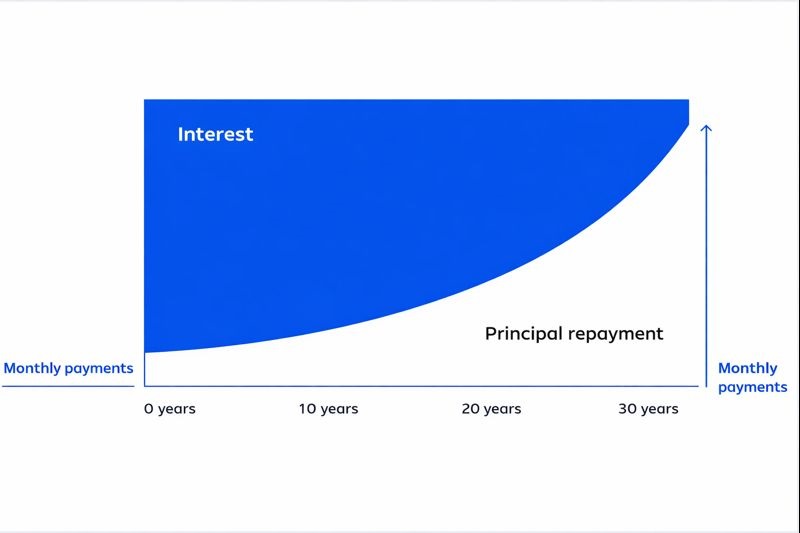 Interest

Principal repayment

Monthly payments

Monthly payments

0 years

10 years

20 years

30 years